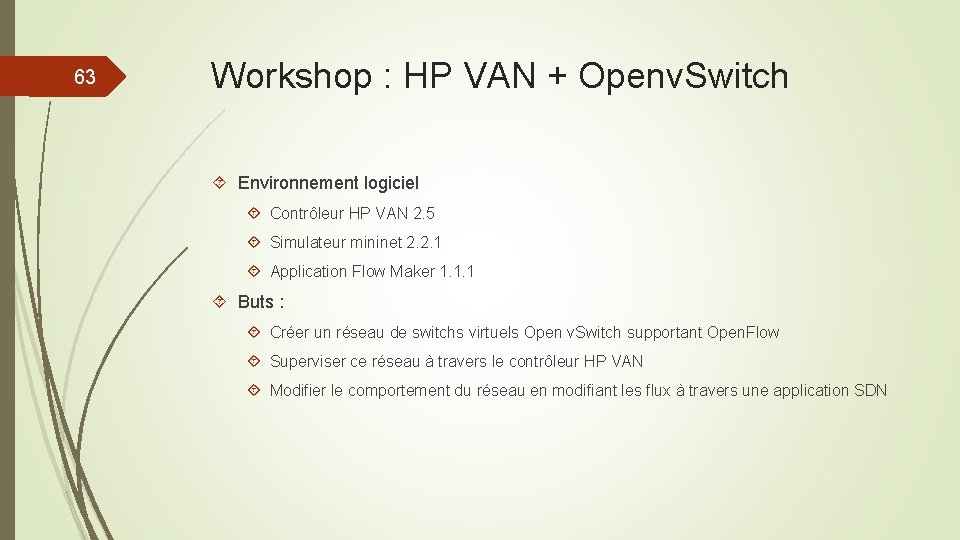 63

Workshop : HP VAN + Openv.Switch

Environnement logiciel

Contrôleur HP VAN 2.5

Simulateur mininet 2.2.1

Application Flow Maker 1.1.1

Buts :

Créer un réseau de switchs virtuels Open v.Switch supportant Open.Flow

Superviser ce réseau à travers le contrôleur HP VAN

Modifier le comportement du réseau en modifiant les flux à travers une application SDN